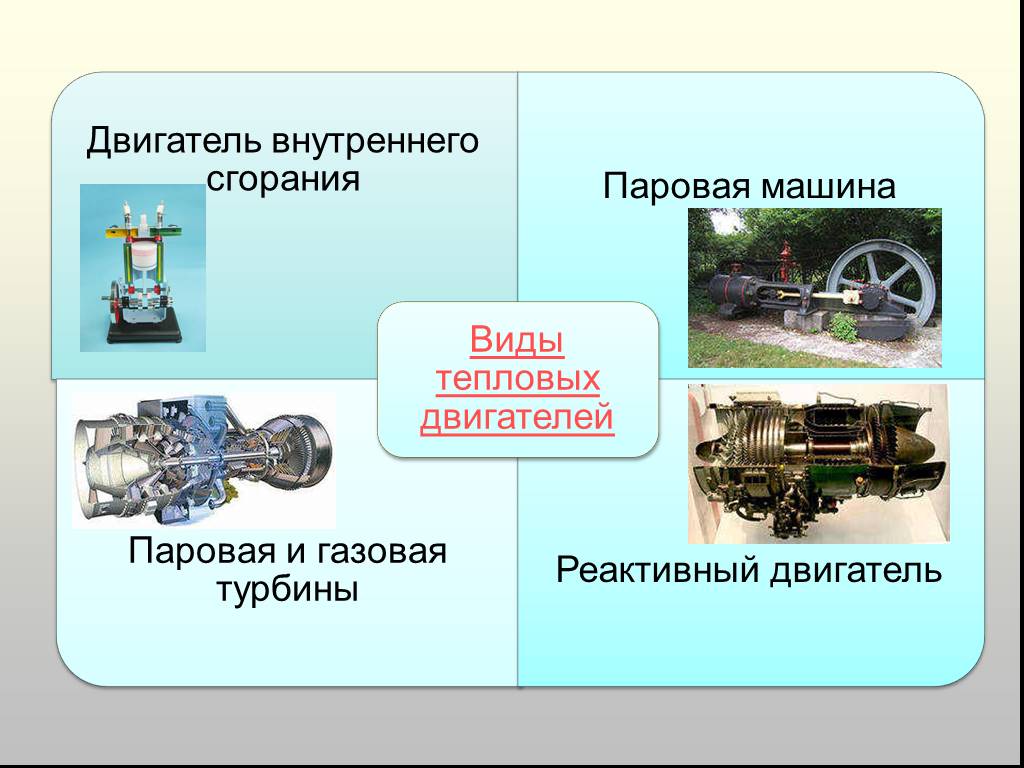 Двигатель внутреннего сгорания

Паровая машина

Виды тепловых двигателей

Паровая и газовая турбины

Реактивный двигатель